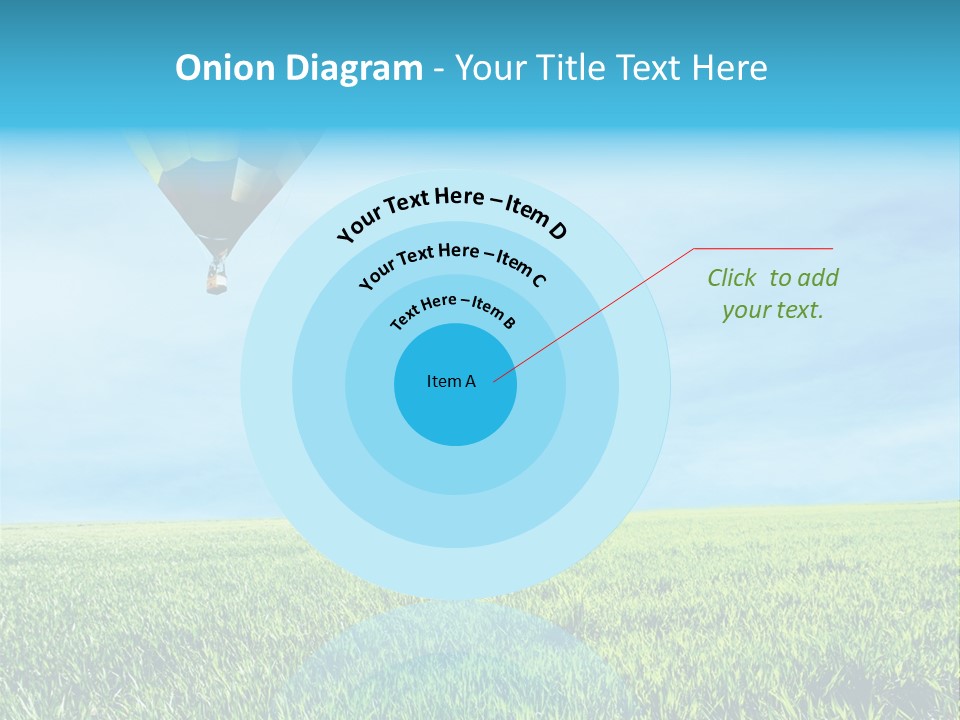 Onion Diagram - Your Title Text Here

Your Text Here – Item D

Your Text Here – Item C

Text Here – Item B

Item A

Click to add your text.